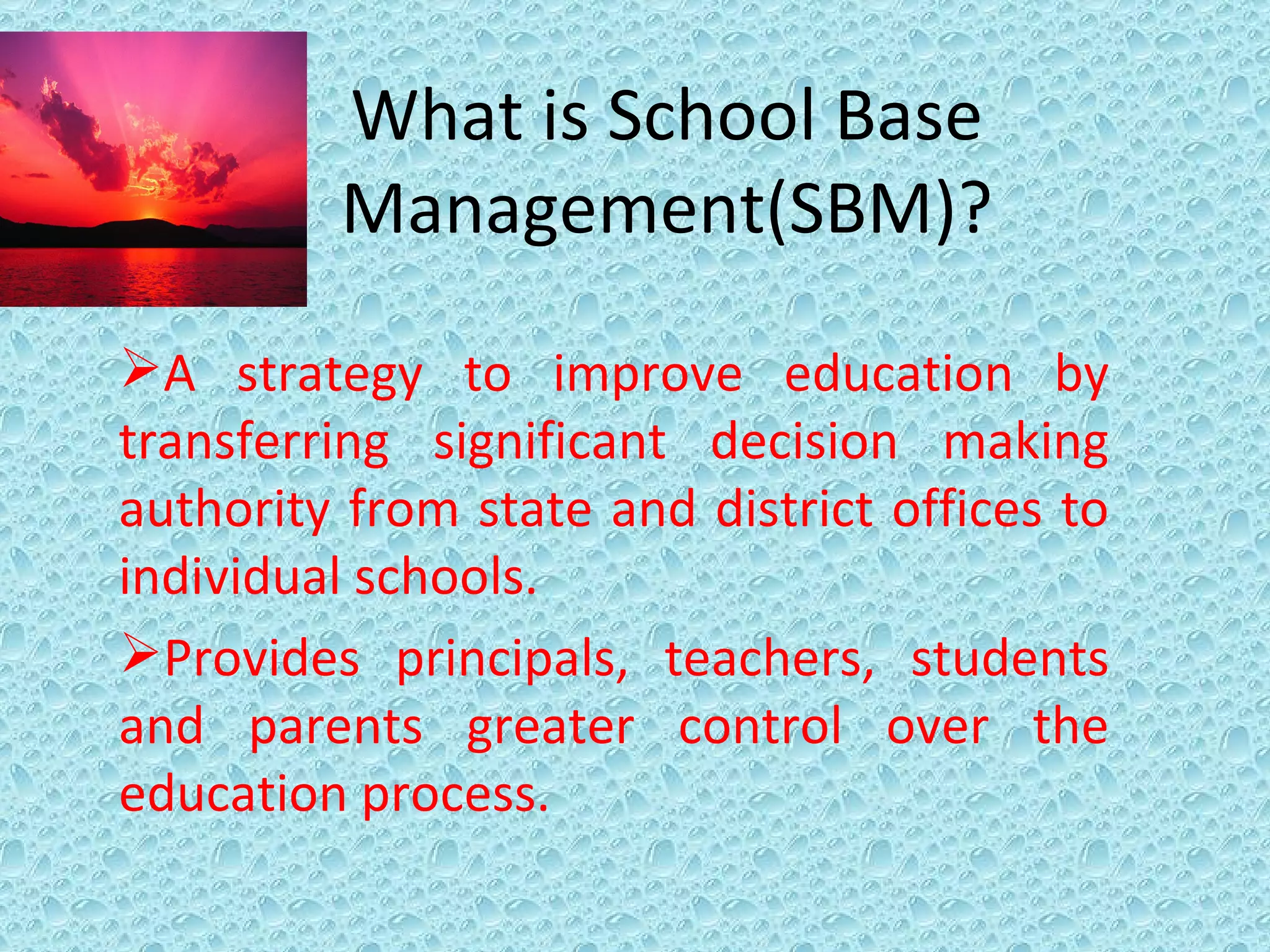 What is School Base Management(SBM)?

➢A strategy to improve education by transferring significant decision making authority from state and district offices to individual schools.

➢Provides principals, teachers, students and parents greater control over the education process.